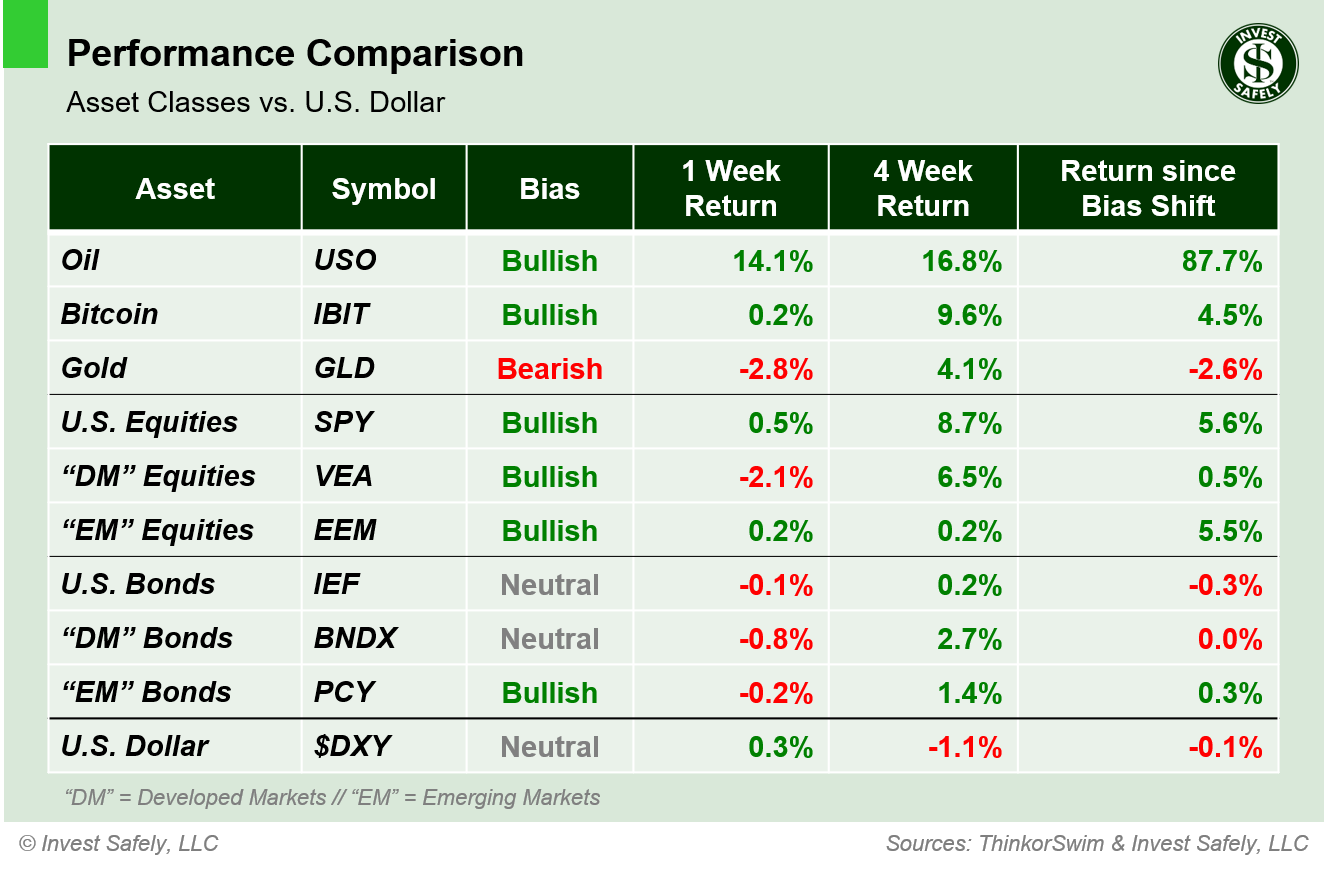 Performance Comparison
Asset Classes vs. U.S. Dollar

INVEST $ SAFELY

| Asset | Symbol | Bias | 1 Week Return | 4 Week Return | Return since Bias Shift |
|---|---|---|---|---|---|
| Oil | USO | Bullish | 14.1% | 16.8% | 87.7% |
| Bitcoin | IBIT | Bullish | 0.2% | 9.6% | 4.5% |
| Gold | GLD | Bearish | -2.8% | 4.1% | -2.6% |
| U.S. Equities | SPY | Bullish | 0.5% | 8.7% | 5.6% |
| “DM” Equities | VEA | Bullish | -2.1% | 6.5% | 0.5% |
| “EM” Equities | EEM | Bullish | 0.2% | 0.2% | 5.5% |
| U.S. Bonds | IEF | Neutral | -0.1% | 0.2% | -0.3% |
| “DM” Bonds | BNDX | Neutral | -0.8% | 2.7% | 0.0% |
| “EM” Bonds | PCY | Bullish | -0.2% | 1.4% | 0.3% |
| U.S. Dollar | $DXY | Neutral | 0.3% | -1.1% | -0.1% |

“DM” = Developed Markets // “EM” = Emerging Markets

© Invest Safely, LLC
Sources: ThinkorSwim & Invest Safely, LLC